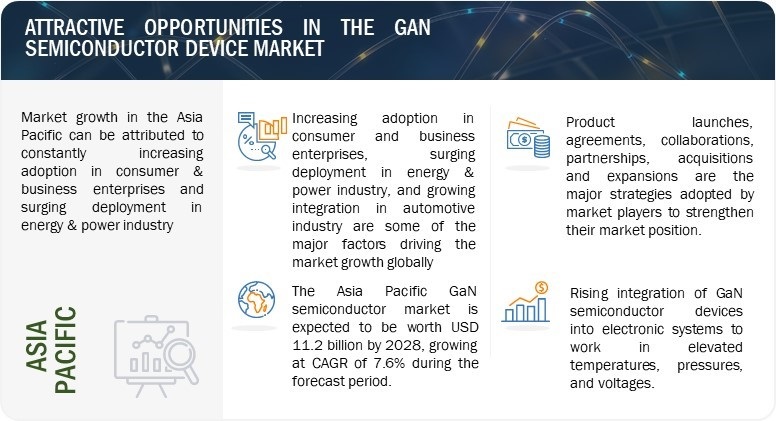 ATTRACTIVE OPPORTUNITIES IN THE GAN SEMICONDUCTOR DEVICE MARKET

Market growth in the Asia Pacific can be attributed to constantly increasing adoption in consumer & business enterprises and surging deployment in energy & power industry

ASIA PACIFIC

Increasing adoption in consumer and business enterprises, surging deployment in energy & power industry, and growing integration in automotive industry are some of the major factors driving the market growth globally

The Asia Pacific GaN semiconductor market is expected to be worth USD 11.2 billion by 2028, growing at CAGR of 7.6% during the forecast period.

Product launches, agreements, collaborations, partnerships, acquisitions and expansions are the major strategies adopted by market players to strengthen their market position.

Rising integration of GaN semiconductor devices into electronic systems to work in elevated temperatures, pressures, and voltages.